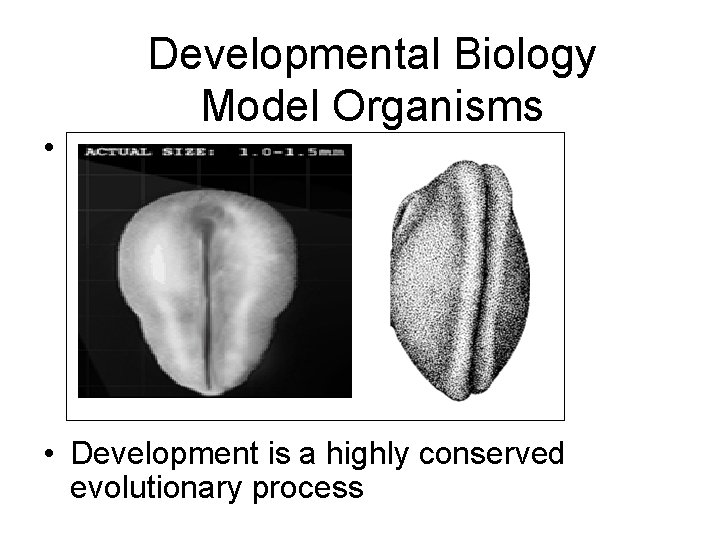 Developmental Biology
Model Organisms

•

ACTUAL SIZE: 1.0-1.5mm

• Development is a highly conserved evolutionary process